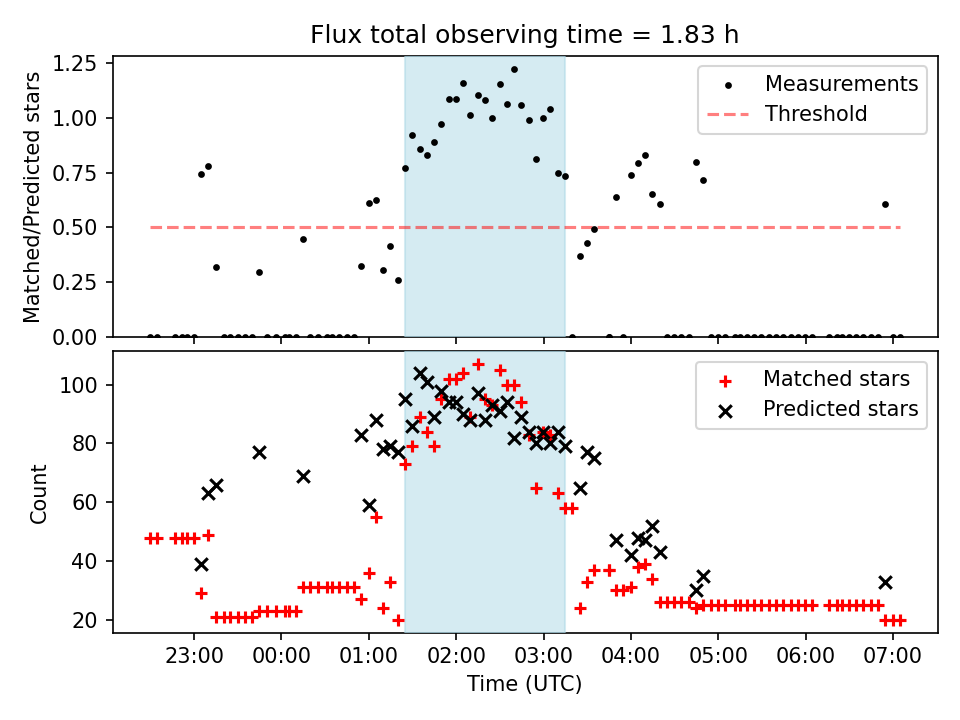 Flux total observing time = 1.83 h

Matched/Predicted stars

1.25
1.00
0.75
0.50
0.25
0.00

Measurements
Threshold

Count

100
80
60
40
20

Matched stars
Predicted stars

23:00 00:00 01:00 02:00 03:00 04:00 05:00 06:00 07:00

Time (UTC)